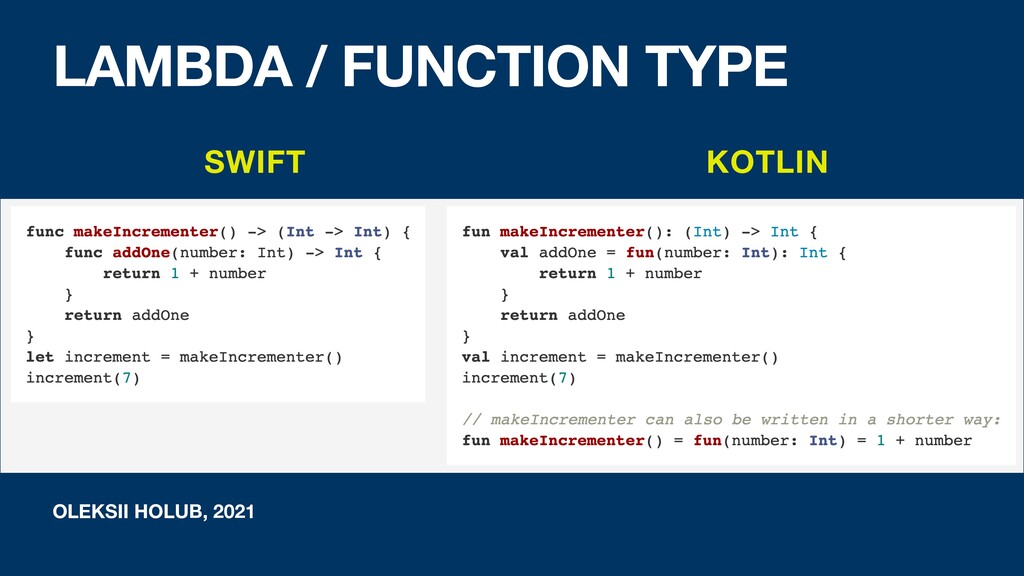 LAMBDA / FUNCTION TYPE

SWIFT

func makeIncrementer() -> (Int -> Int) {
    func addOne(number: Int) -> Int {
        return 1 + number
    }
    return addOne
}
let increment = makeIncrementer()
increment(7)

KOTLIN

fun makeIncrementer(): (Int) -> Int {
    val addOne = fun(number: Int): Int {
        return 1 + number
    }
    return addOne
}
val increment = makeIncrementer()
increment(7)

// makeIncrementer can also be written in a shorter way:
fun makeIncrementer() = fun(number: Int) = 1 + number

OLEKSII HOLUB, 2021